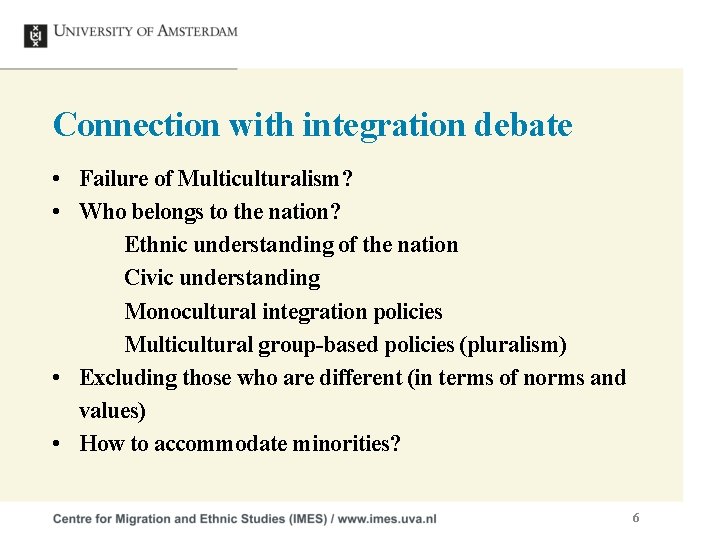 UNIVERSITY OF AMSTERDAM

Connection with integration debate

• Failure of Multiculturalism?
• Who belongs to the nation?
Ethnic understanding of the nation
Civic understanding
Monocultural integration policies
Multicultural group-based policies (pluralism)
• Excluding those who are different (in terms of norms and values)
• How to accommodate minorities?

Centre for Migration and Ethnic Studies (IMES) / www.imes.uva.nl

6